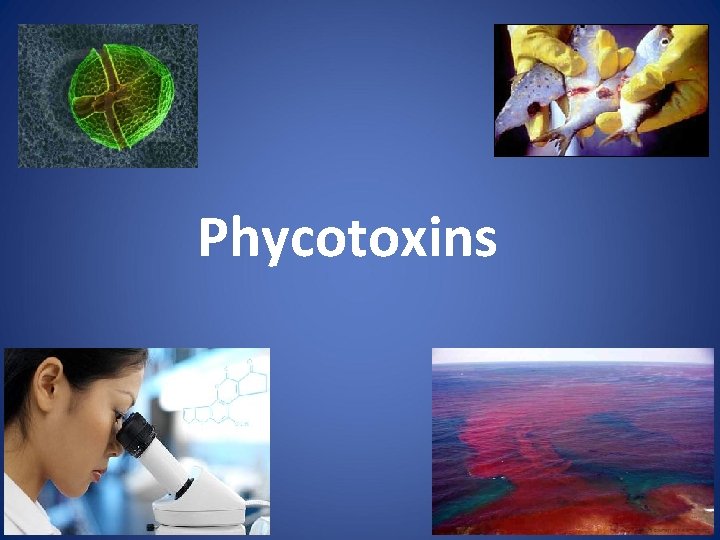 Phycotoxins